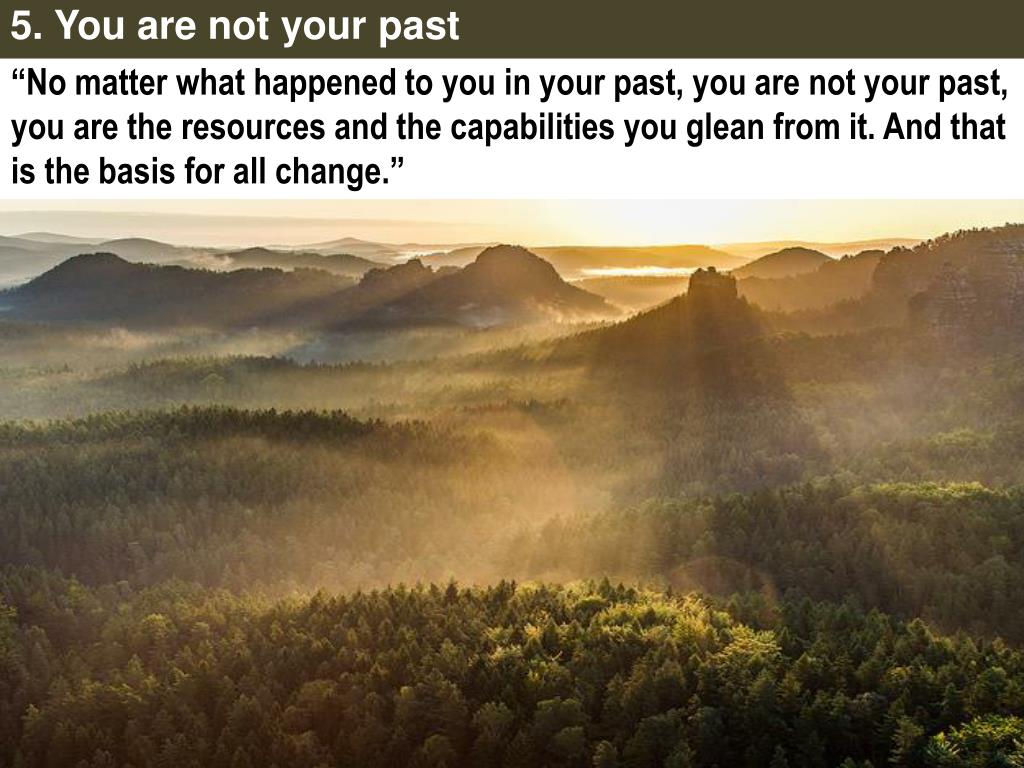 5. You are not your past

“No matter what happened to you in your past, you are not your past, you are the resources and the capabilities you glean from it. And that is the basis for all change.”